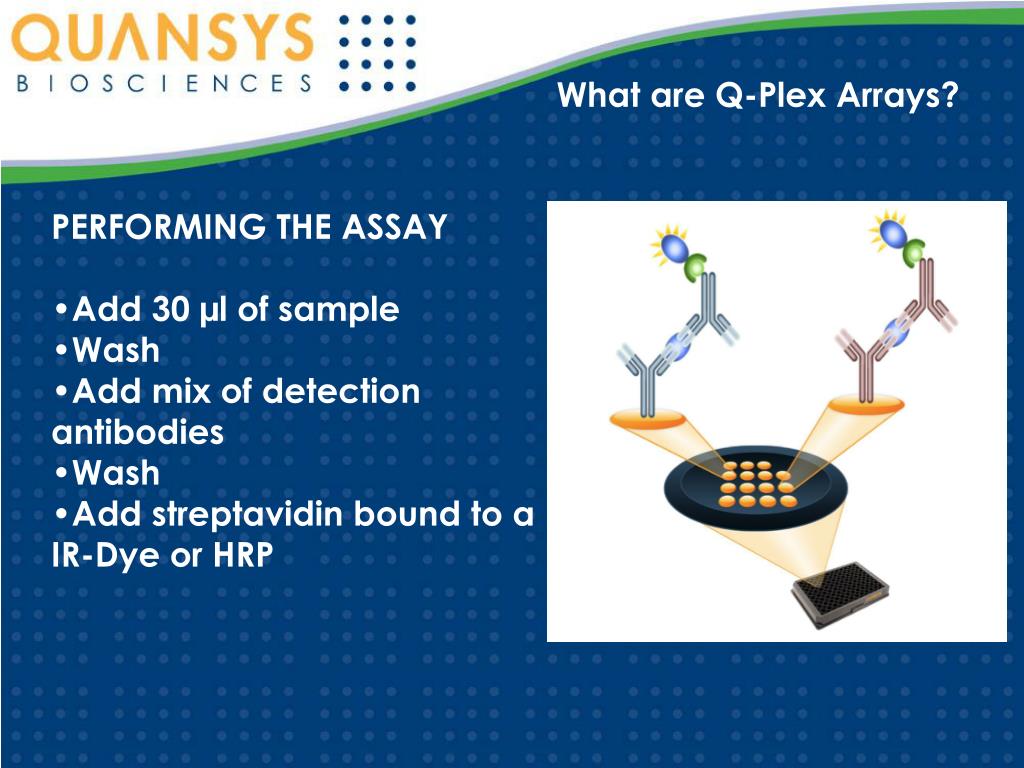 QUANSYS
BIOSCIENCES

What are Q-Plex Arrays?

PERFORMING THE ASSAY

•Add 30 µl of sample
•Wash
•Add mix of detection antibodies
•Wash
•Add streptavidin bound to a IR-Dye or HRP